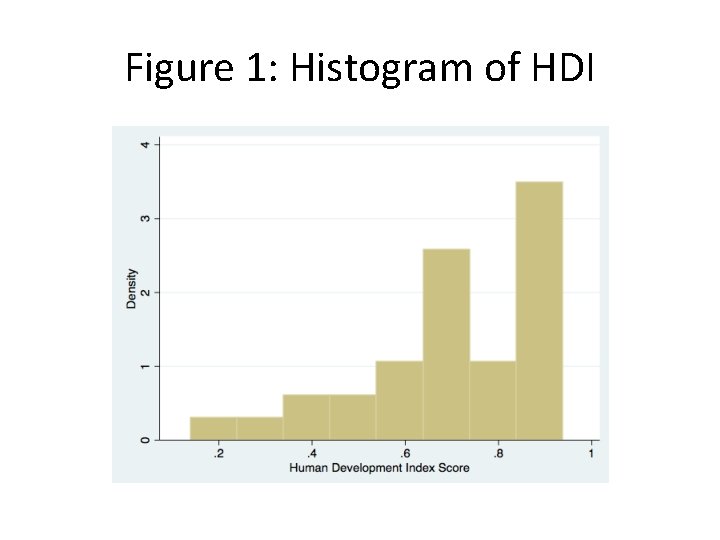 Figure 1: Histogram of HDI

4
3
2
1
0
Density

.2
.4
.6
.8
1
Human Development Index Score